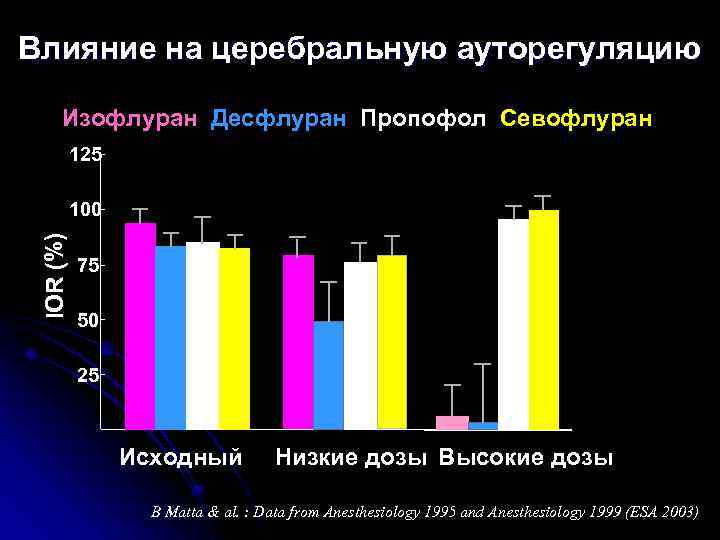 Влияние на церебральную ауторегуляцию

Изофлуран Десфлуран Пропофол Севофлуран

IOR (%)

125
100
75
50
25

Исходный Низкие дозы Высокие дозы

B Matta & al. : Data from Anesthesiology 1995 and Anesthesiology 1999 (ESA 2003)